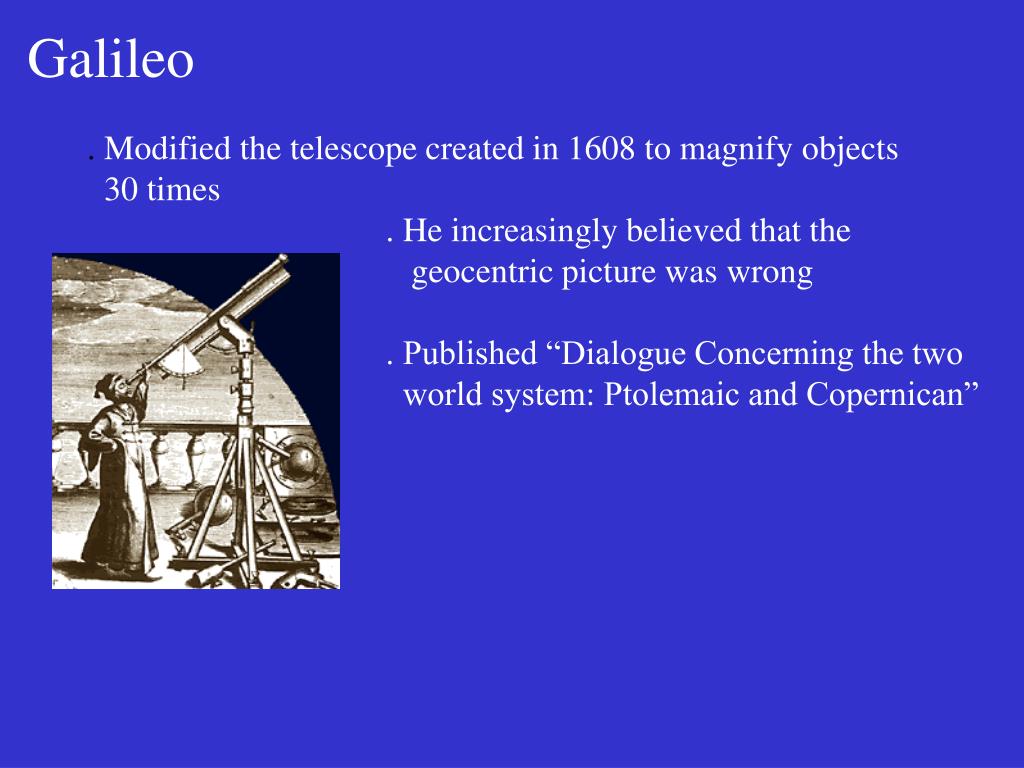 Galileo

. Modified the telescope created in 1608 to magnify objects 30 times

. He increasingly believed that the geocentric picture was wrong

. Published “Dialogue Concerning the two world system: Ptolemaic and Copernican”